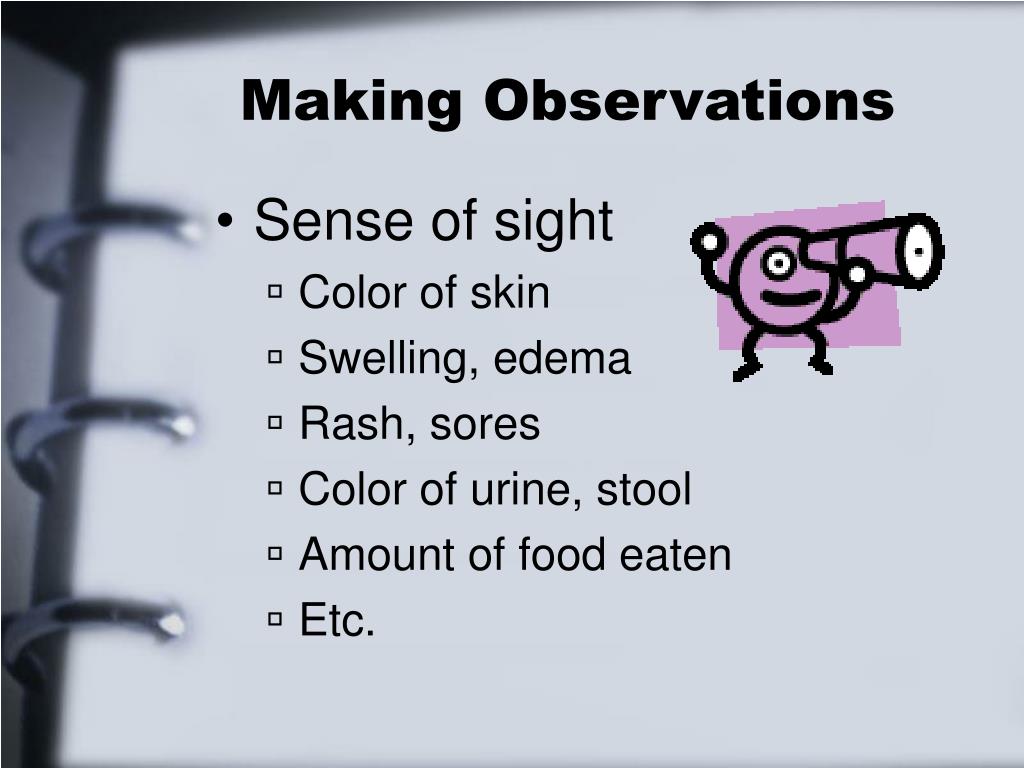 Making Observations

• Sense of sight
 ▫ Color of skin
 ▫ Swelling, edema
 ▫ Rash, sores
 ▫ Color of urine, stool
 ▫ Amount of food eaten
 ▫ Etc.